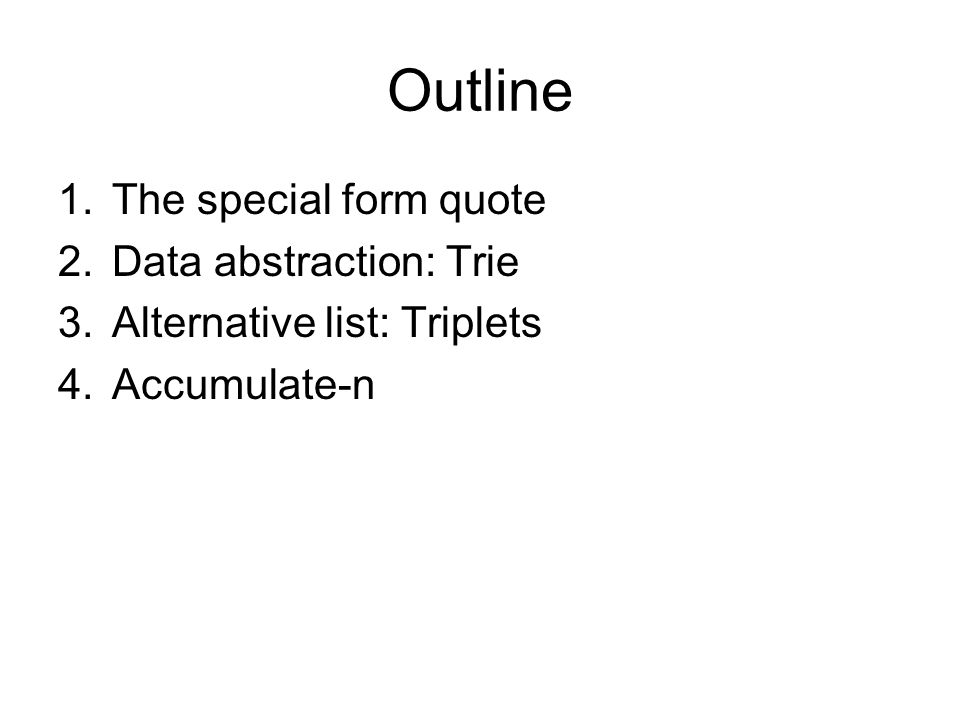 Outline

1. The special form quote
2. Data abstraction: Trie
3. Alternative list: Triplets
4. Accumulate-n